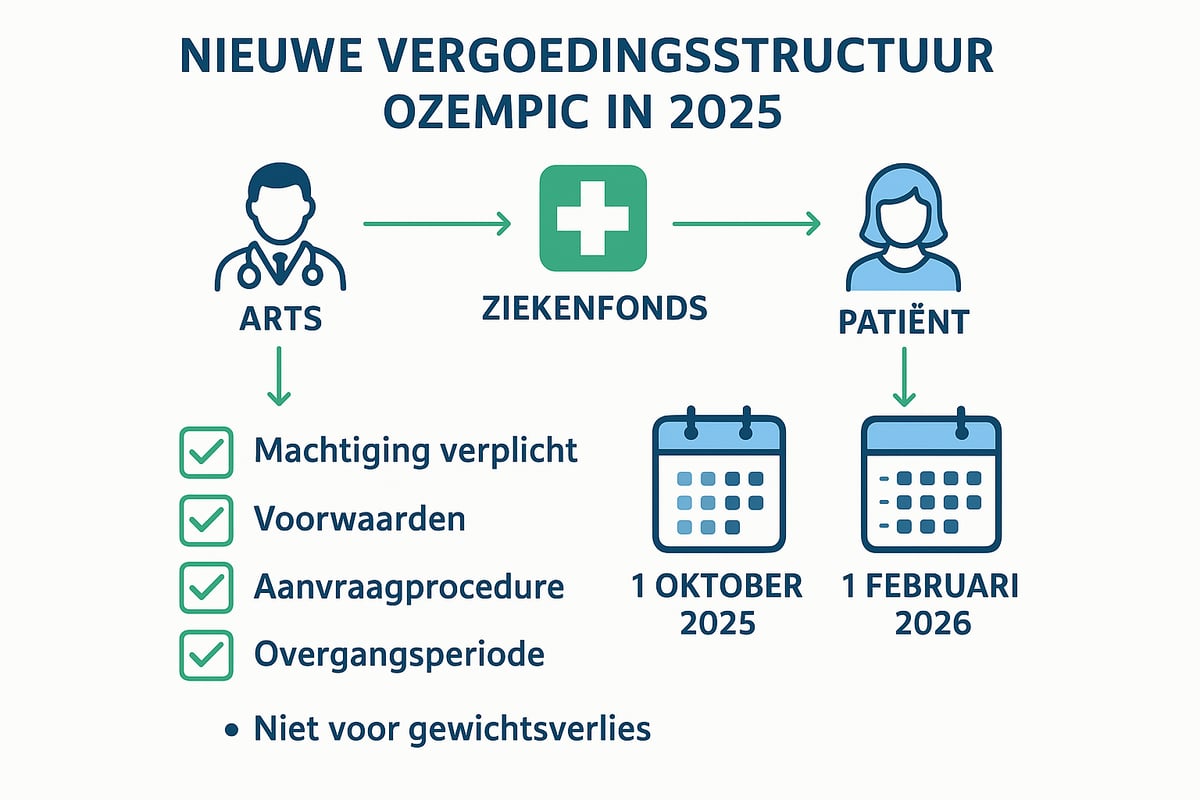 NIEUWE VERGOEDINGSSTRUCTUUR OZEMPIC IN 2025

ARTS

ZIEKENFONDS

PATIËNT

Machtiging verplicht

Voorwaarden

Aanvraagprocedure

Overgangsperiode

• Niet voor gewichtsverlies

1 OKTOBER 2025

1 FEBRUARI 2026